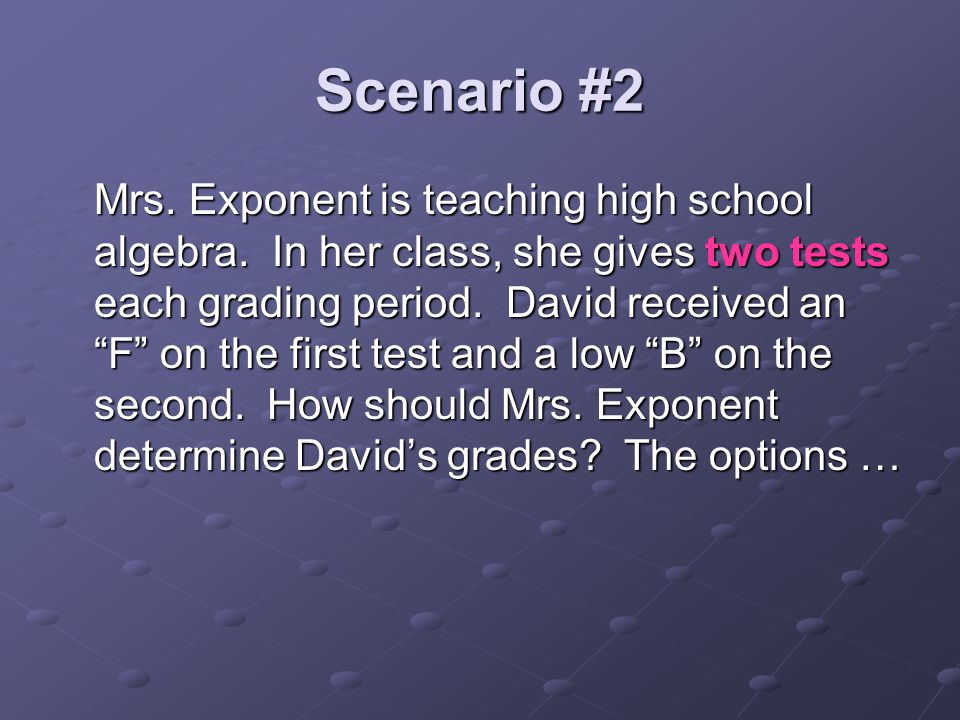 Scenario #2

Mrs. Exponent is teaching high school algebra. In her class, she gives two tests each grading period. David received an “F” on the first test and a low “B” on the second. How should Mrs. Exponent determine David’s grades? The options …